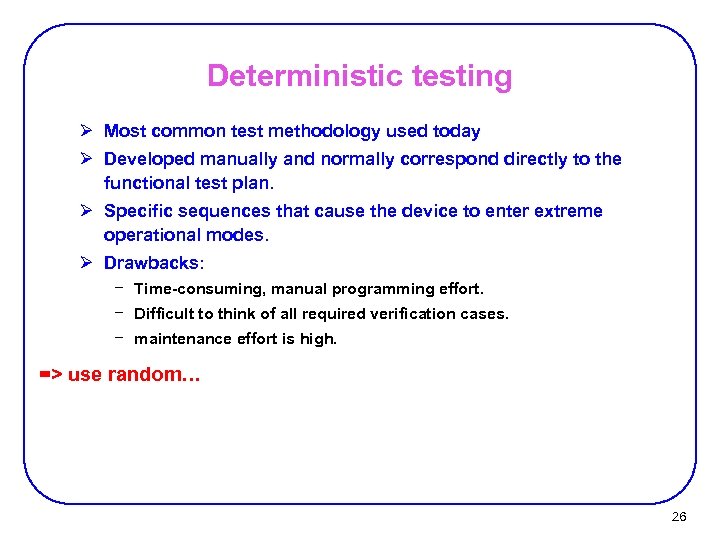 Deterministic testing

➢ Most common test methodology used today
➢ Developed manually and normally correspond directly to the functional test plan.
➢ Specific sequences that cause the device to enter extreme operational modes.
➢ Drawbacks:
– Time-consuming, manual programming effort.
– Difficult to think of all required verification cases.
– maintenance effort is high.

=> use random…

26